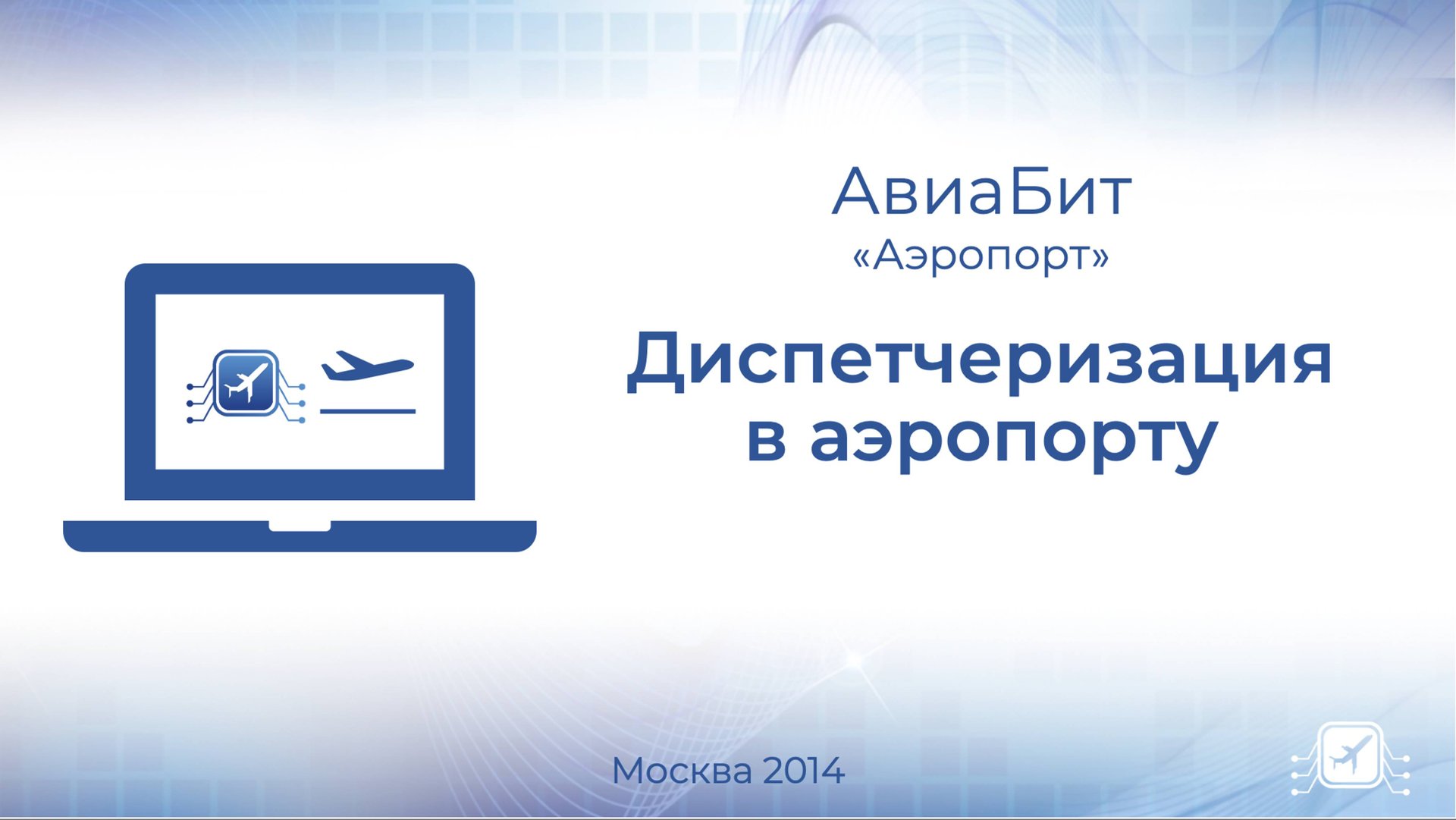 АвиаБит
«Аэропорт»

Диспетчеризация в аэропорту

Москва 2014